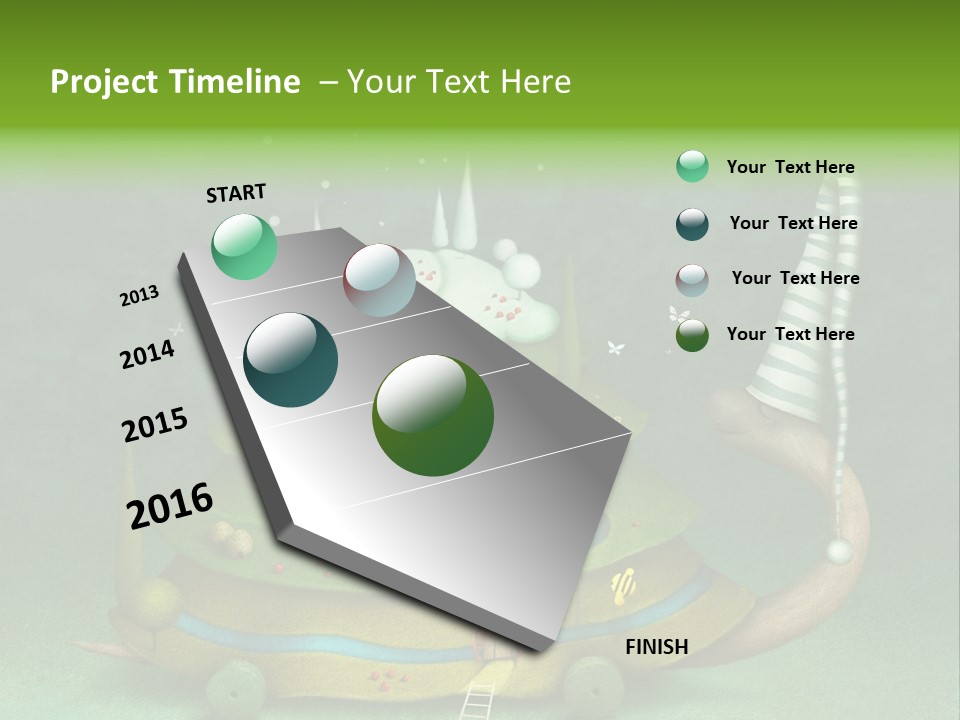 Project Timeline – Your Text Here

START

2013

2014

2015

2016

FINISH

Your Text Here

Your Text Here

Your Text Here

Your Text Here